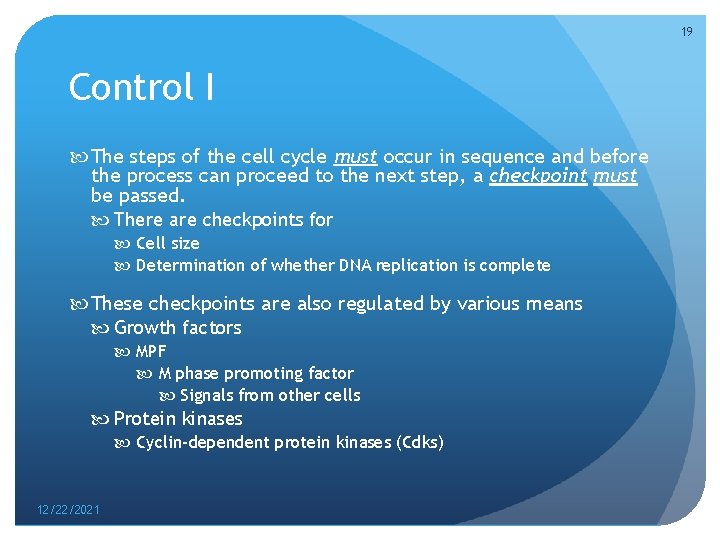 19

Control I

The steps of the cell cycle must occur in sequence and before the process can proceed to the next step, a checkpoint must be passed.

There are checkpoints for

Cell size

Determination of whether DNA replication is complete

These checkpoints are also regulated by various means

Growth factors

MPF

M phase promoting factor

Signals from other cells

Protein kinases

Cyclin-dependent protein kinases (Cdks)

12/22/2021